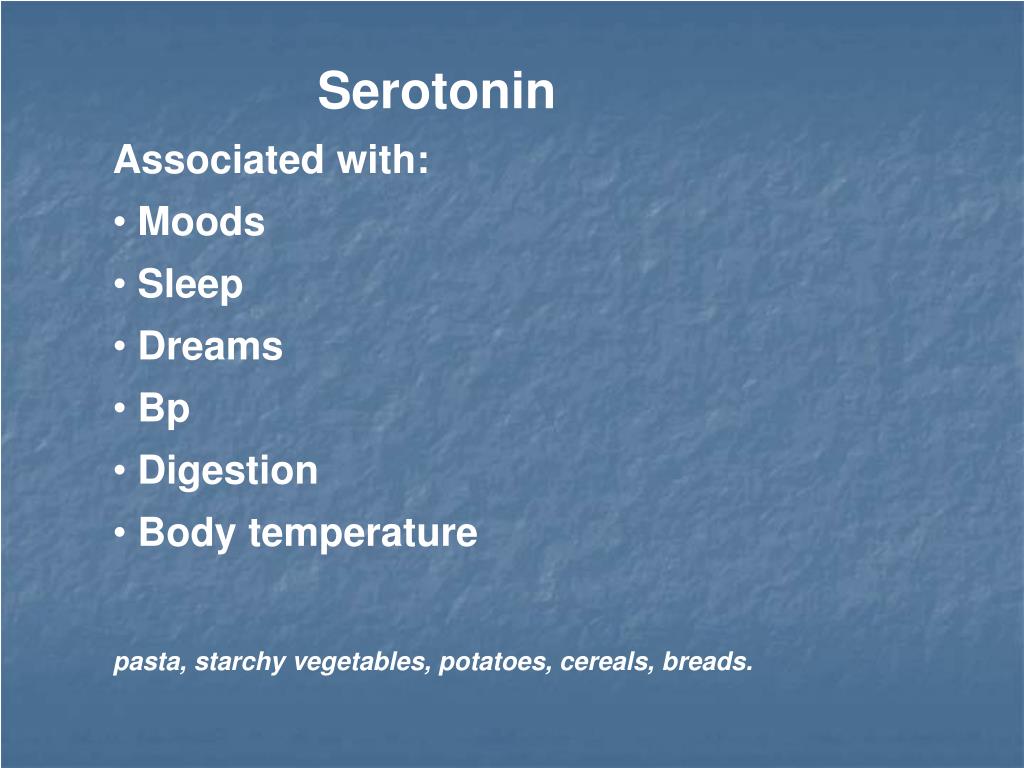 Serotonin

Associated with:

• Moods
• Sleep
• Dreams
• Bp
• Digestion
• Body temperature

pasta, starchy vegetables, potatoes, cereals, breads.